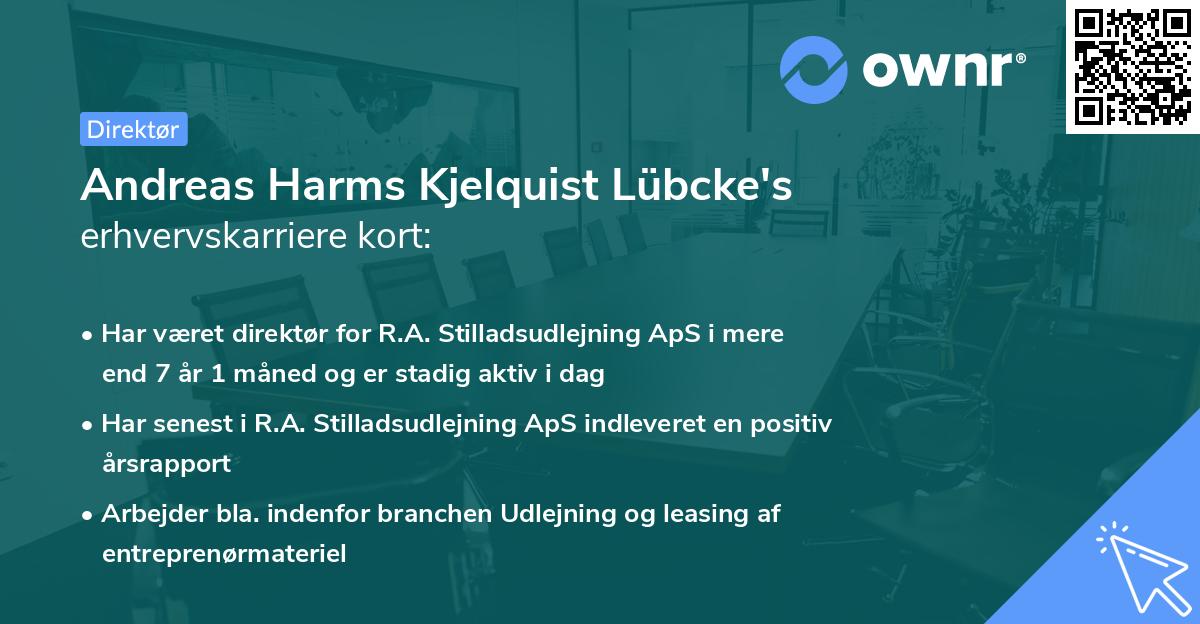 ownr®

Direktør

Andreas Harms Kjelquist Lübcke's erhvervskarriere kort:

• Har været direktør for R.A. Stilladsudlejning ApS i mere end 7 år 1 måned og er stadig aktiv i dag

• Har senest i R.A. Stilladsudlejning ApS indleveret en positiv årsrapport

• Arbejder bla. indenfor branchen Udlejning og leasing af entreprenørmateriel